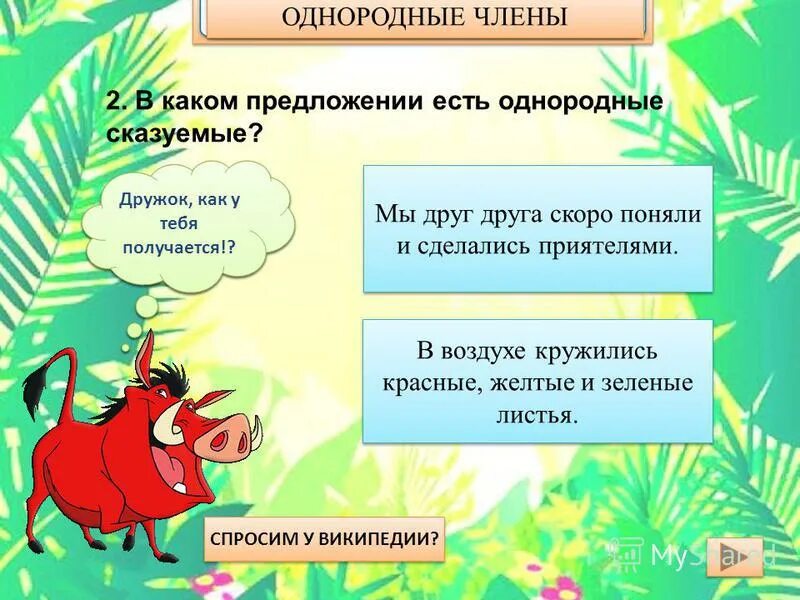 ОДНОРОДНЫЕ ЧЛЕНЫ

2. В каком предложении есть однородные сказуемые?

Дружок, как у тебя получается!?

Мы друг друга скоро поняли и сделались приятелями.

В воздухе кружились красные, желтые и зеленые листья.

СПРОСИМ У ВИКИПЕДИИ?

MyShared